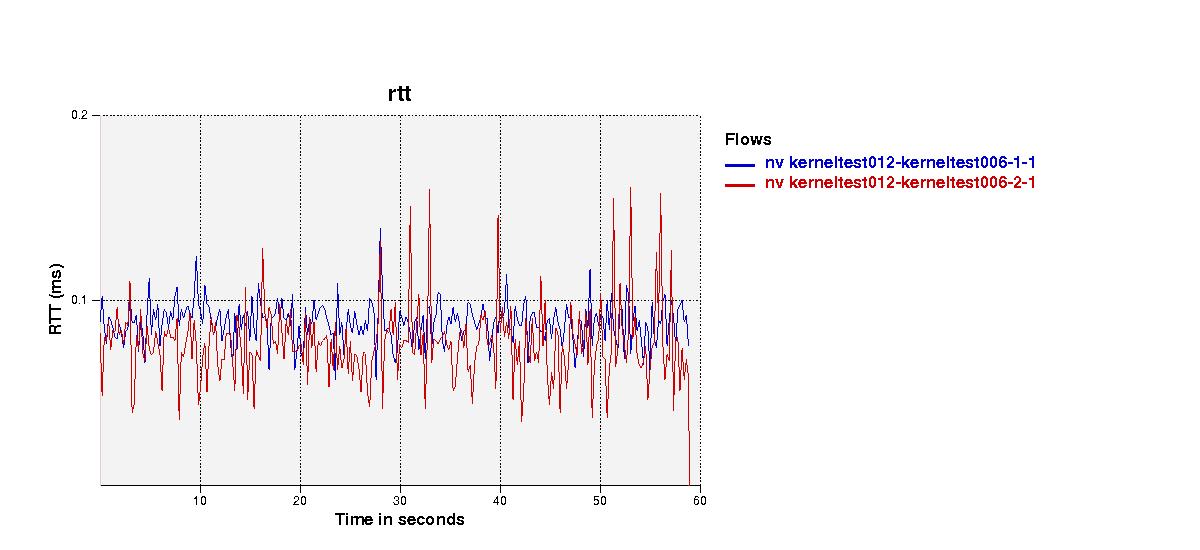 rtt

0.2
0.1
RTT (ms)

10
20
30
40
50
60
Time in seconds

Flows
nv kerneltest012-kerneltest006-1-1
nv kerneltest012-kerneltest006-2-1